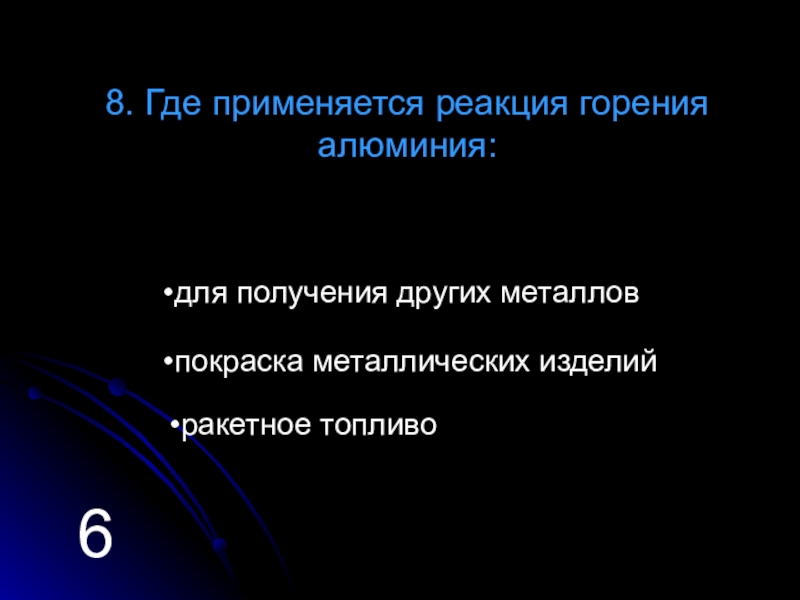 8. Где применяется реакция горения алюминия:

•для получения других металлов

•покраска металлических изделий

•ракетное топливо

6